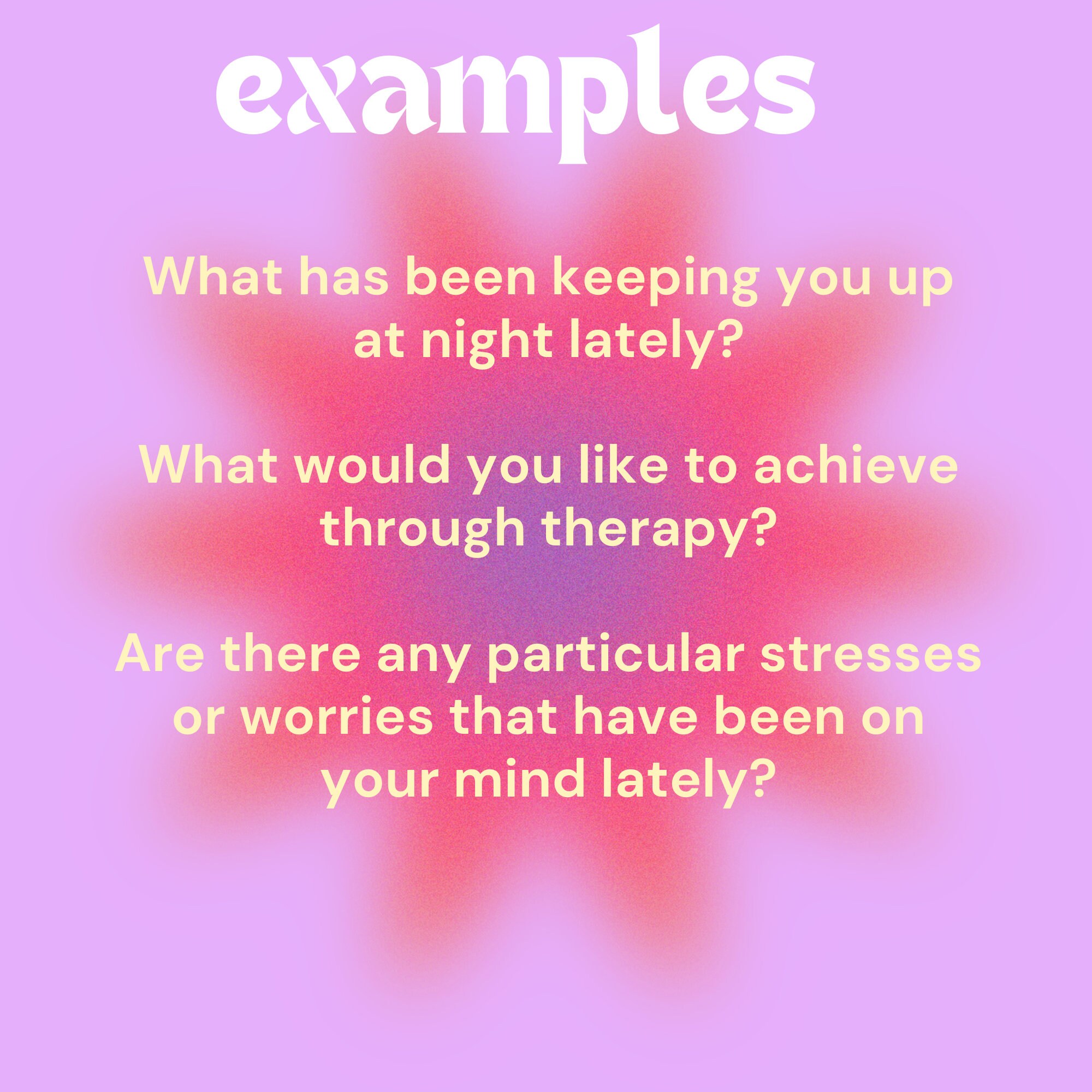 examples

What has been keeping you up at night lately?

What would you like to achieve through therapy?

Are there any particular stresses or worries that have been on your mind lately?